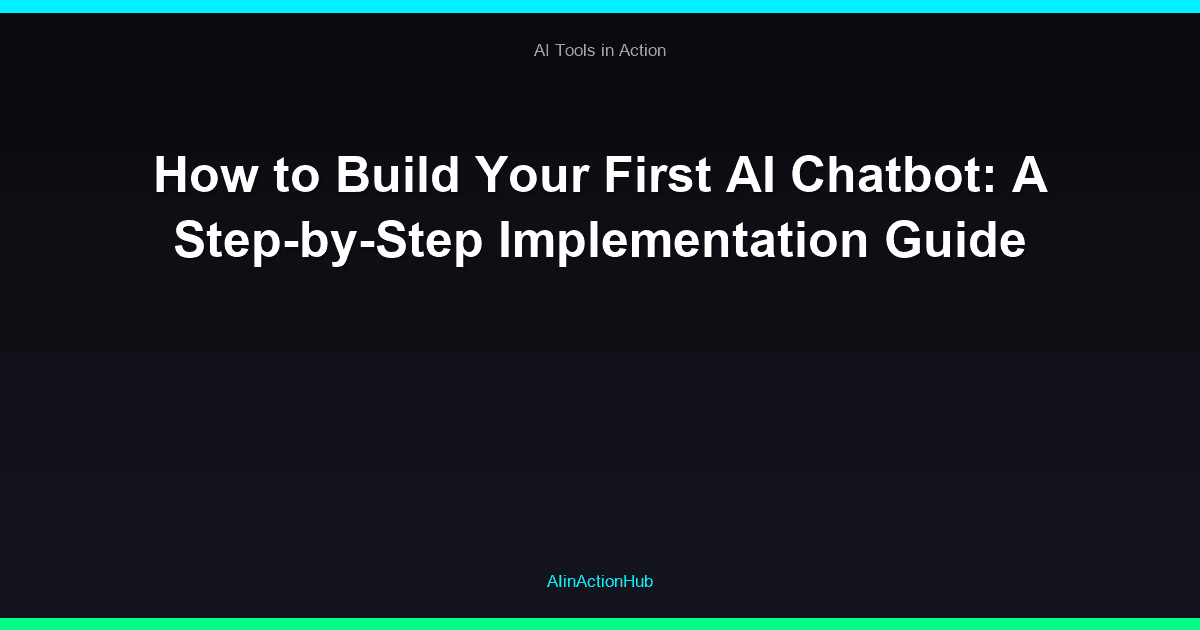 AI Tools in Action

How to Build Your First AI Chatbot: A Step-by-Step Implementation Guide

AIinActionHub